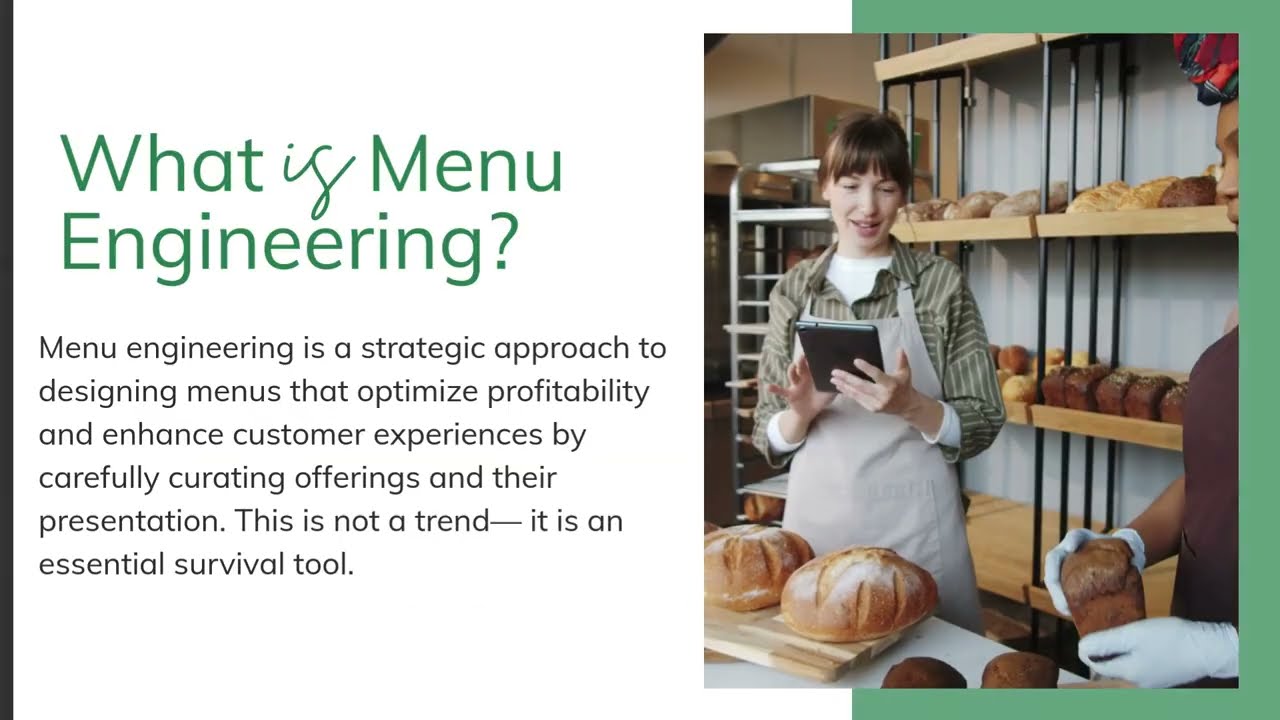 What is Menu Engineering?

Menu engineering is a strategic approach to designing menus that optimize profitability and enhance customer experiences by carefully curating offerings and their presentation. This is not a trend— it is an essential survival tool.